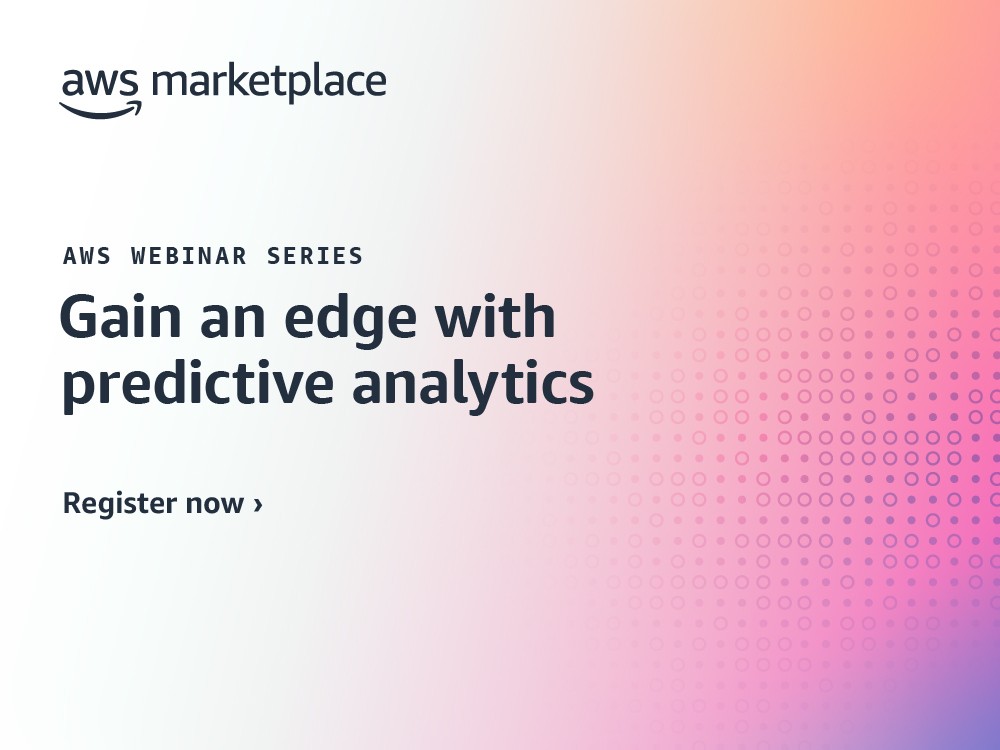 aws marketplace

AWS WEBINAR SERIES

Gain an edge with predictive analytics

Register now ›